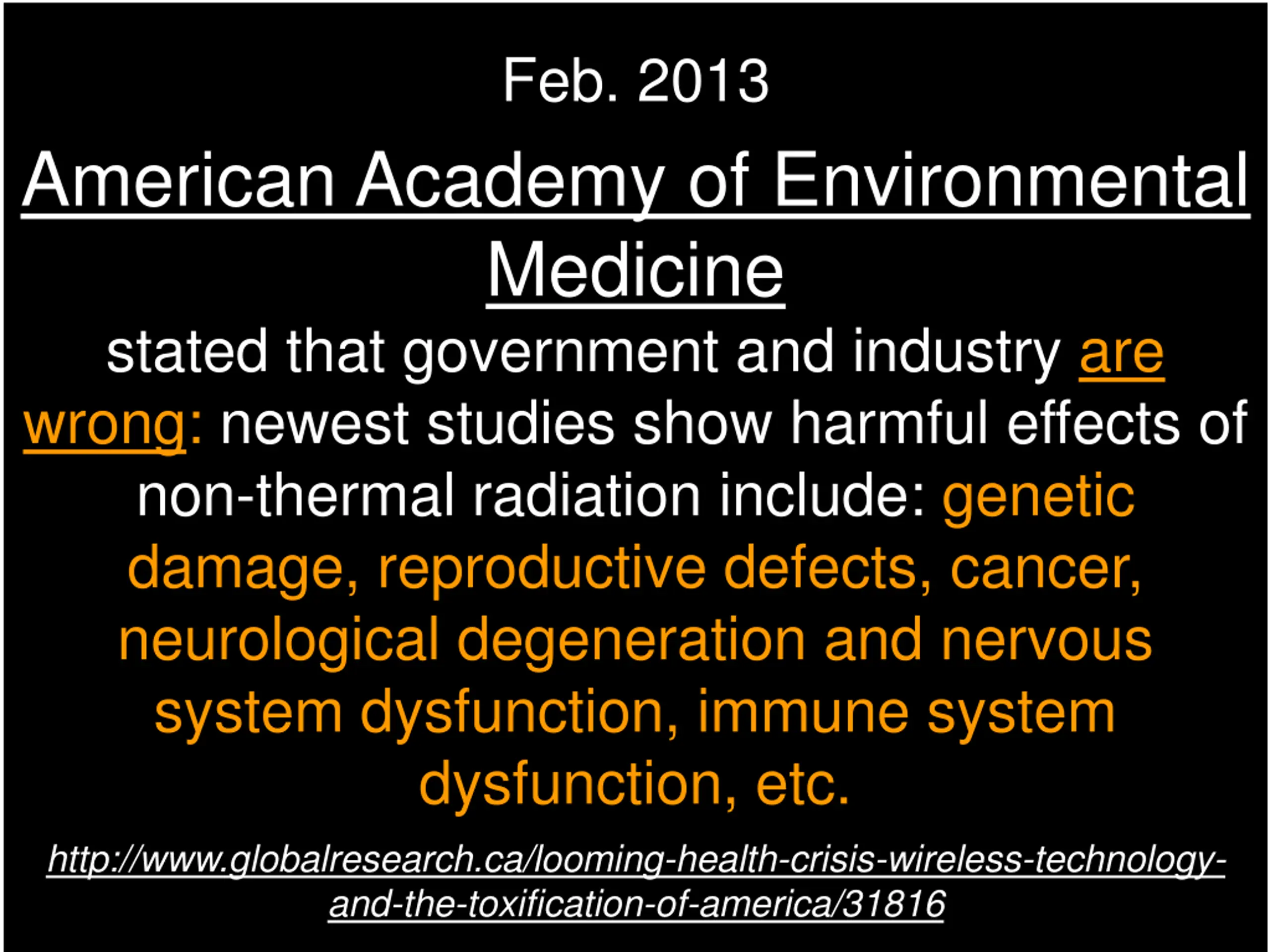 Feb. 2013

American Academy of Environmental Medicine

stated that government and industry are wrong: newest studies show harmful effects of non-thermal radiation include: genetic damage, reproductive defects, cancer, neurological degeneration and nervous system dysfunction, immune system dysfunction, etc.

http://www.globalresearch.ca/looming-health-crisis-wireless-technology-and-the-toxification-of-america/31816